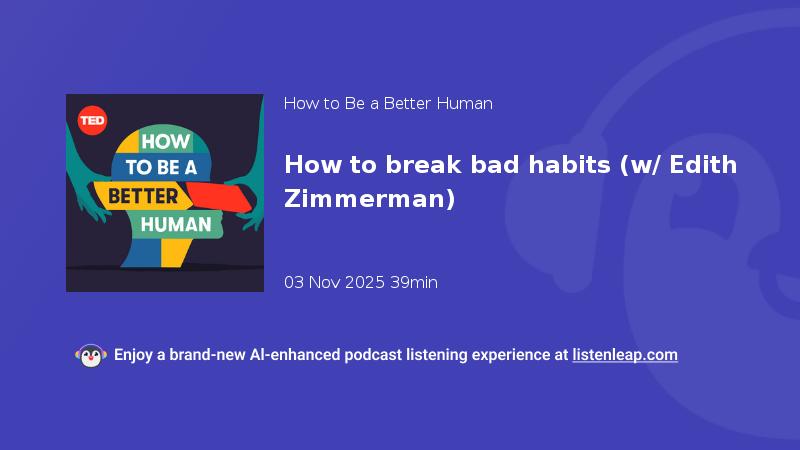 TED
HOW
TO BE A
BETTER
HUMAN

How to Be a Better Human

How to break bad habits (w/ Edith Zimmerman)

03 Nov 2025 39min

Enjoy a brand-new AI-enhanced podcast listening experience at listenleap.com